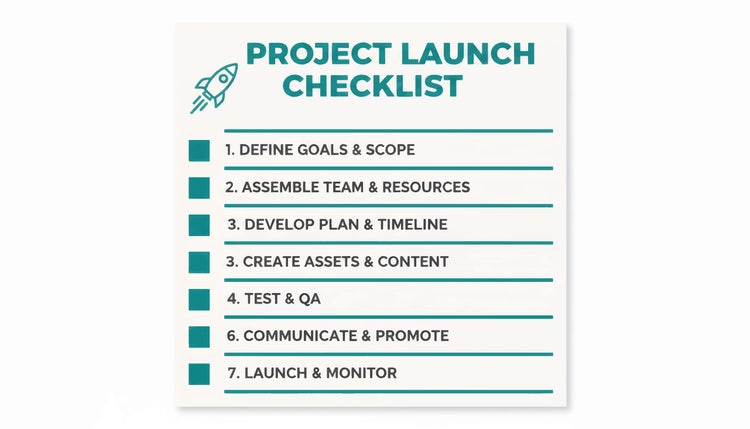 PROJECT LAUNCH CHECKLIST

1. DEFINE GOALS & SCOPE

2. ASSEMBLE TEAM & RESOURCES

3. DEVELOP PLAN & TIMELINE

3. CREATE ASSETS & CONTENT

4. TEST & QA

6. COMMUNICATE & PROMOTE

7. LAUNCH & MONITOR